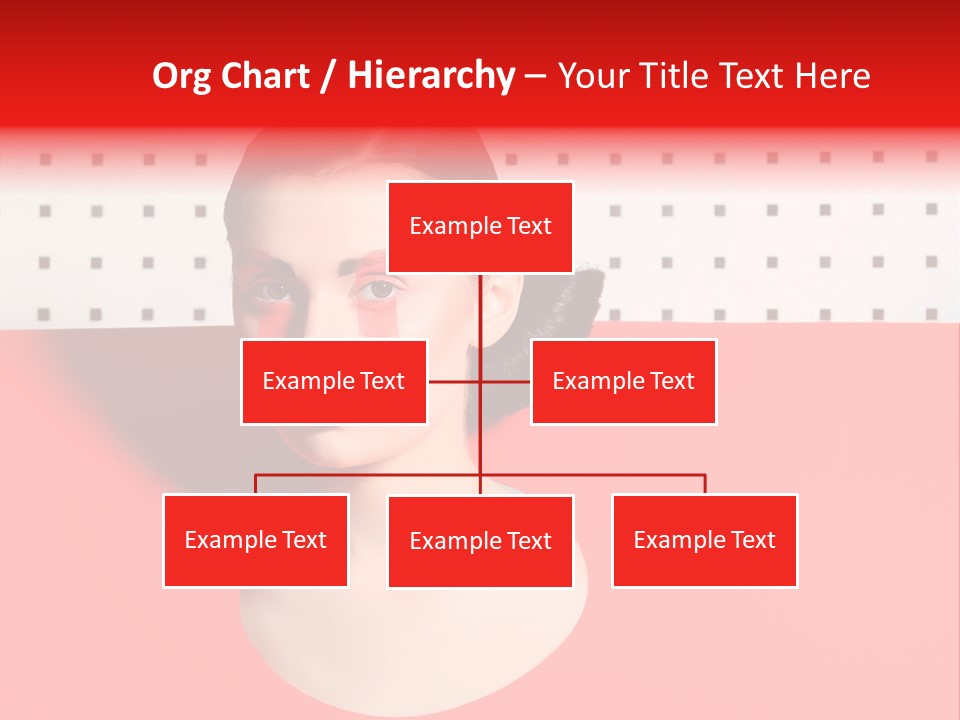 Org Chart / Hierarchy – Your Title Text Here

Example Text

Example Text

Example Text

Example Text

Example Text

Example Text